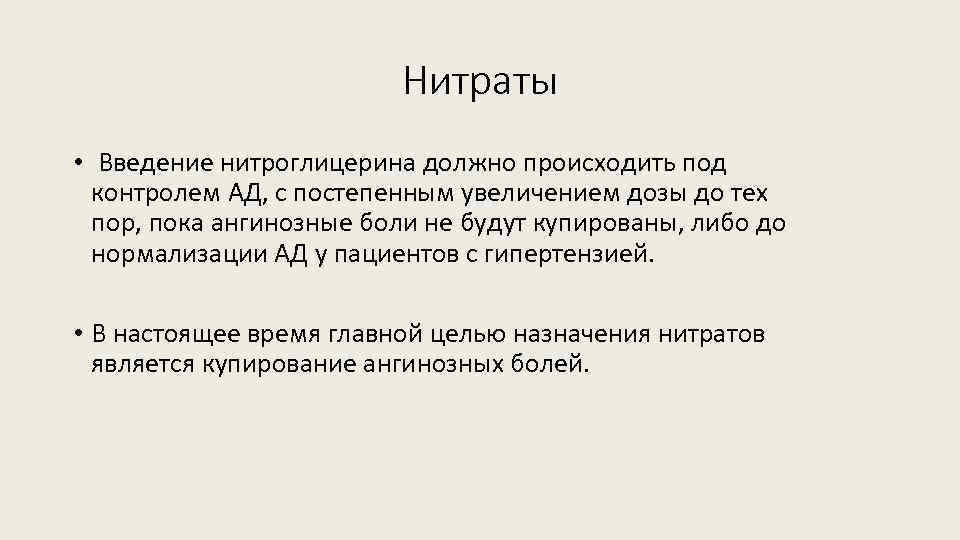 Нитраты

• Введение нитроглицерина должно происходить под контролем АД, с постепенным увеличением дозы до тех пор, пока ангинозные боли не будут купированы, либо до нормализации АД у пациентов с гипертензией.

• В настоящее время главной целью назначения нитратов является купирование ангинозных болей.